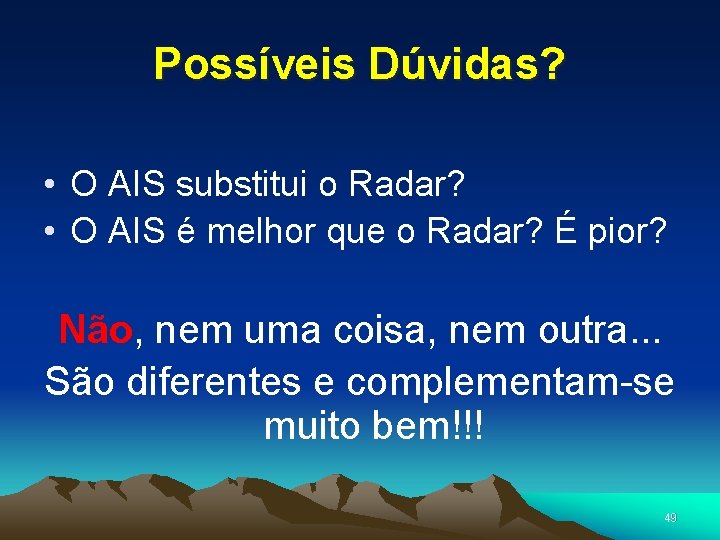 Possíveis Dúvidas?

• O AIS substitui o Radar?
• O AIS é melhor que o Radar? É pior?

Não, nem uma coisa, nem outra...
São diferentes e complementam-se muito bem!!!

49